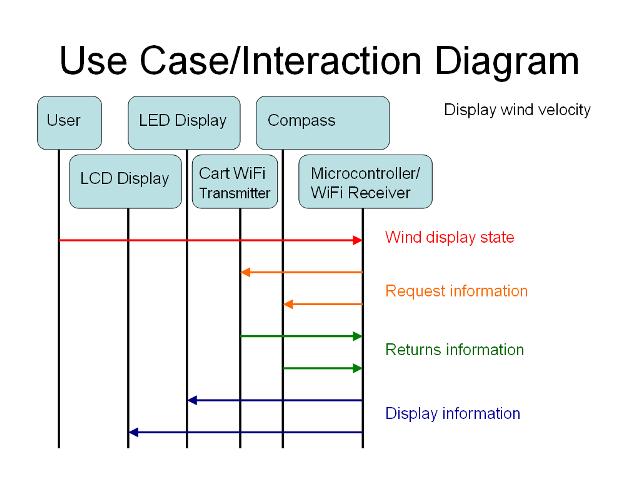 Use Case/Interaction Diagram

User

LED Display

Compass

Display wind velocity

LCD Display

Cart WiFi Transmitter

Microcontroller/ WiFi Receiver

Wind display state

Request information

Returns information

Display information